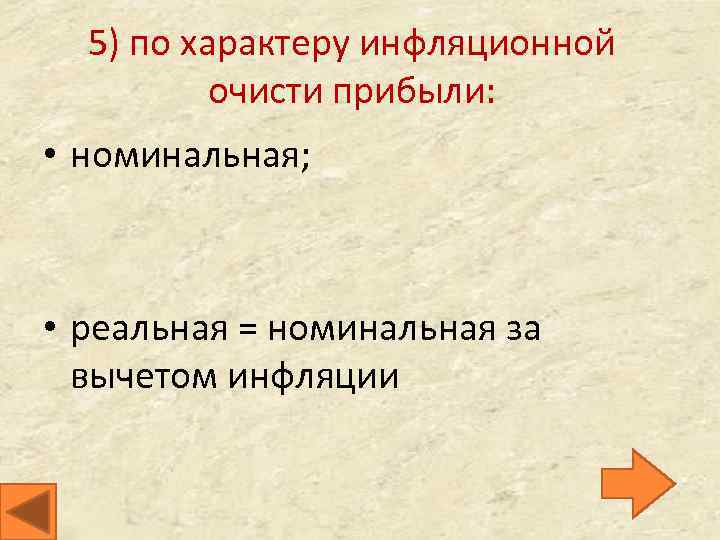 5) по характеру инфляционной очисти прибыли:

• номинальная;

• реальная = номинальная за вычетом инфляции